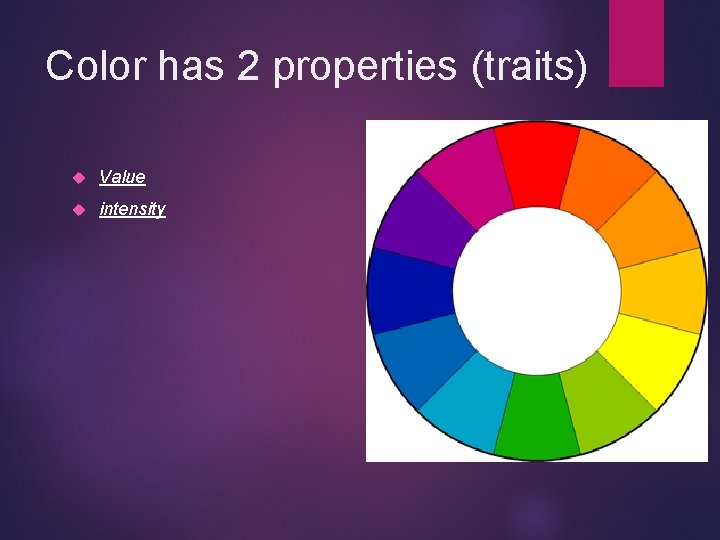 Color has 2 properties (traits)

Value

intensity